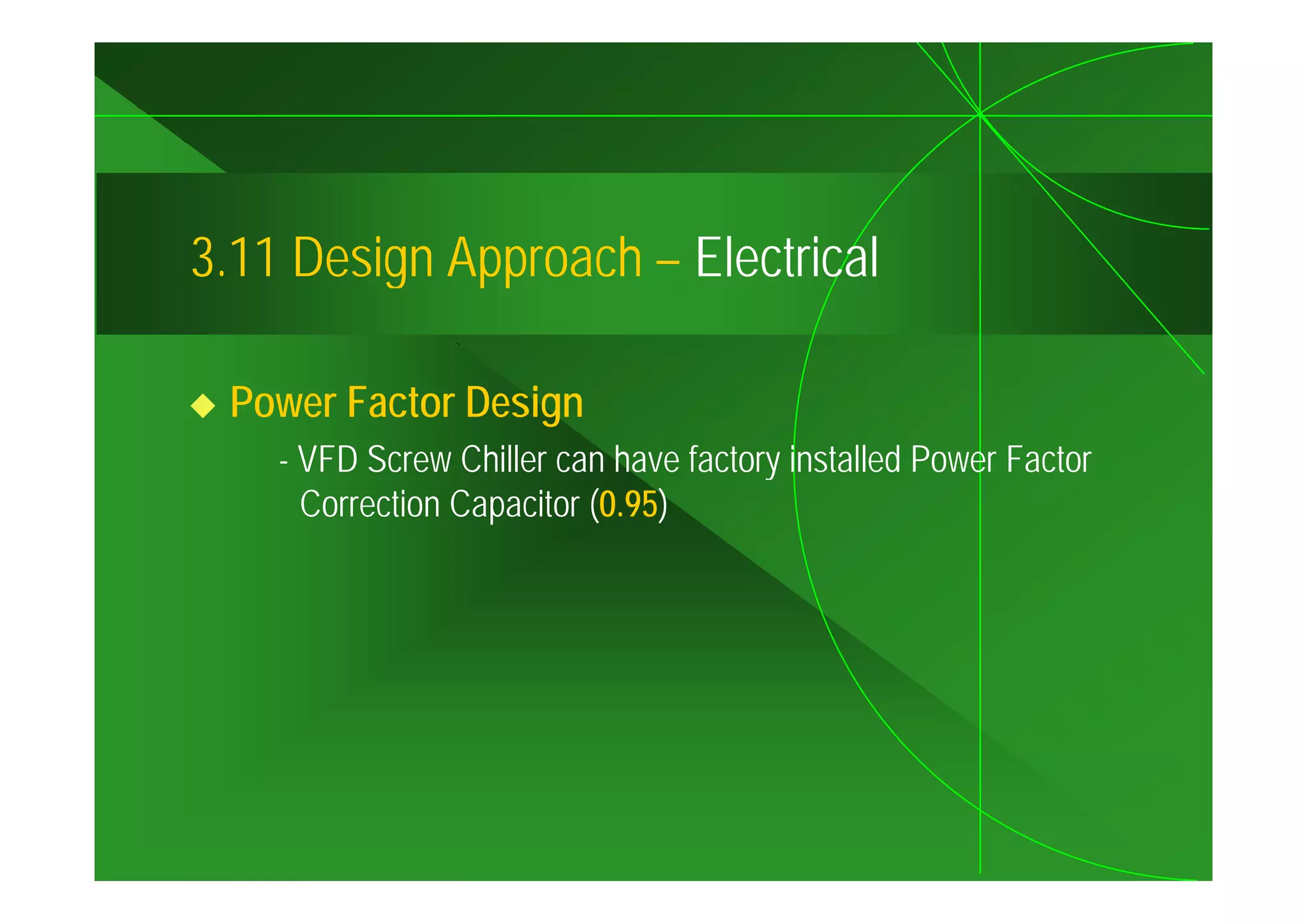 3.11 Design Approach – Electrical

◆ Power Factor Design

- VFD Screw Chiller can have factory installed Power Factor Correction Capacitor (0.95)